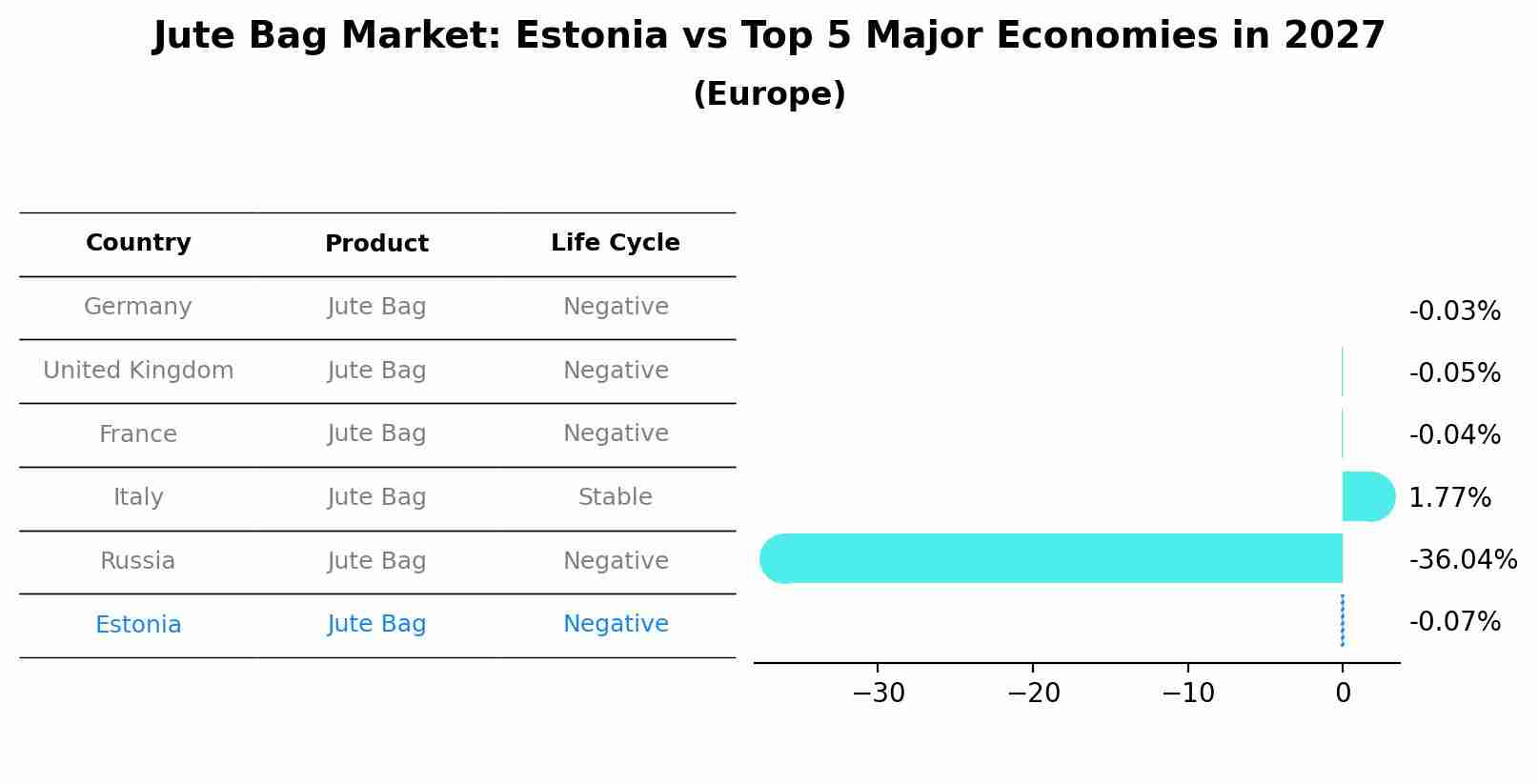 Jute Bag Market: Estonia vs Top 5 Major Economies in 2027
(Europe)

| Country | Product | Life Cycle |
|---|---|---|
| Germany | Jute Bag | Negative |
| United Kingdom | Jute Bag | Negative |
| France | Jute Bag | Negative |
| Italy | Jute Bag | Stable |
| Russia | Jute Bag | Negative |
| Estonia | Jute Bag | Negative |

-0.03%
-0.05%
-0.04%
1.77%
-36.04%
-0.07%

−30
−20
−10
0